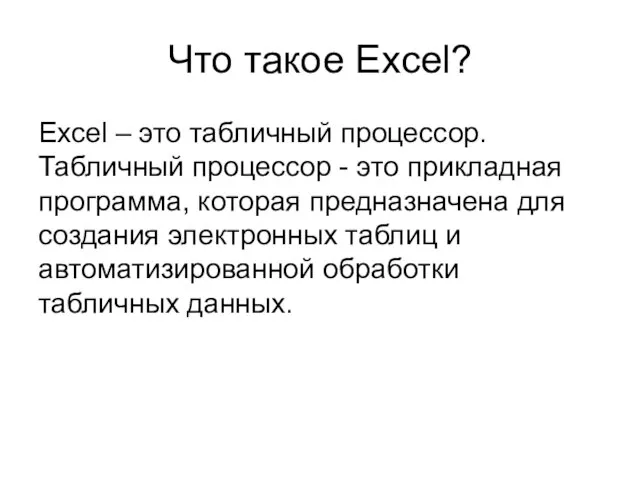 Что такое Excel?

Excel – это табличный процессор. Табличный процессор - это прикладная программа, которая предназначена для создания электронных таблиц и автоматизированной обработки табличных данных.